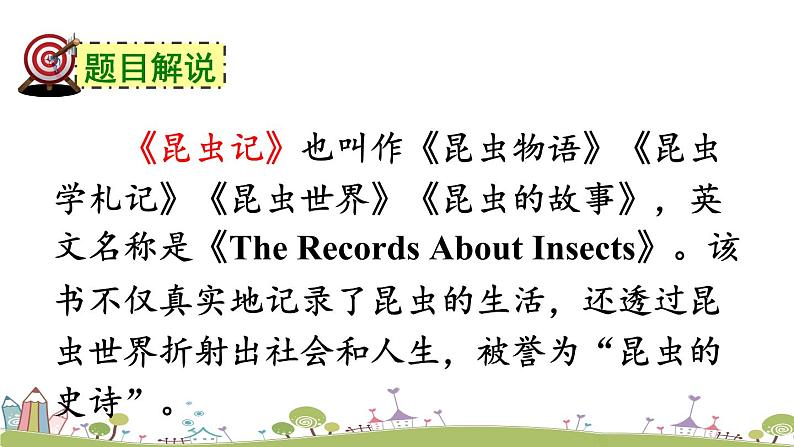 题目解说

《昆虫记》也叫作《昆虫物语》《昆虫学札记》《昆虫世界》《昆虫的故事》，英文名称是《The Records About Insects》。该书不仅真实地记录了昆虫的生活，还透过昆虫世界折射出社会和人生，被誉为“昆虫的史诗”。